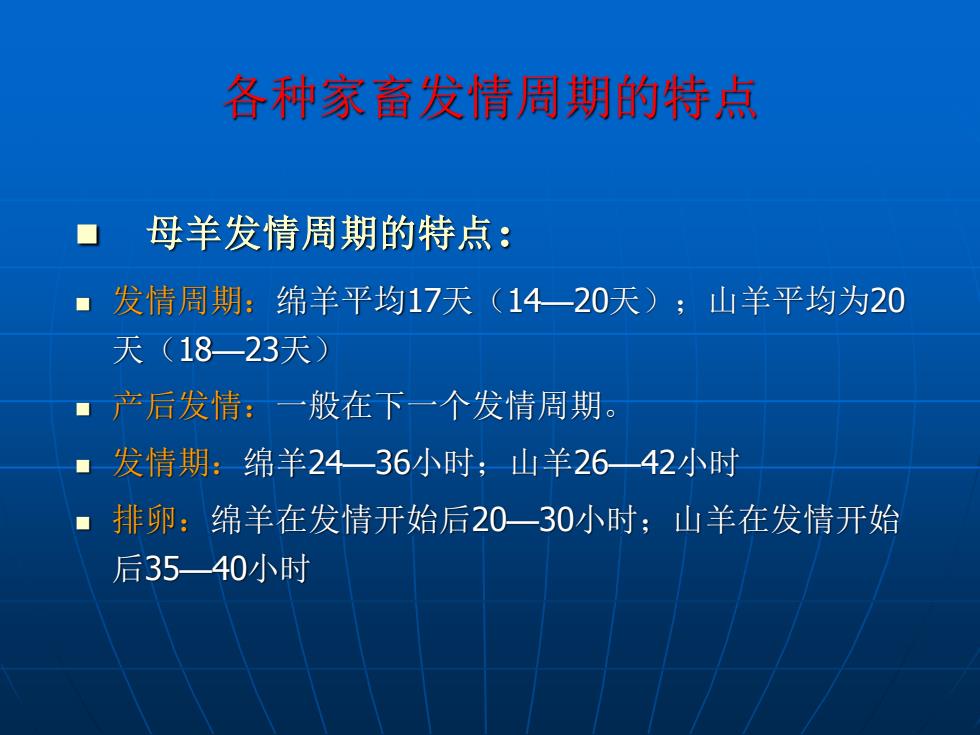 各种家畜发情周期的特点

■ 母羊发情周期的特点：

■ 发情周期：绵羊平均17天（14—20天）；山羊平均为20天（18—23天）

■ 产后发情：一般在下一个发情周期。

■ 发情期：绵羊24—36小时；山羊26—42小时

■ 排卵：绵羊在发情开始后20—30小时；山羊在发情开始后35—40小时